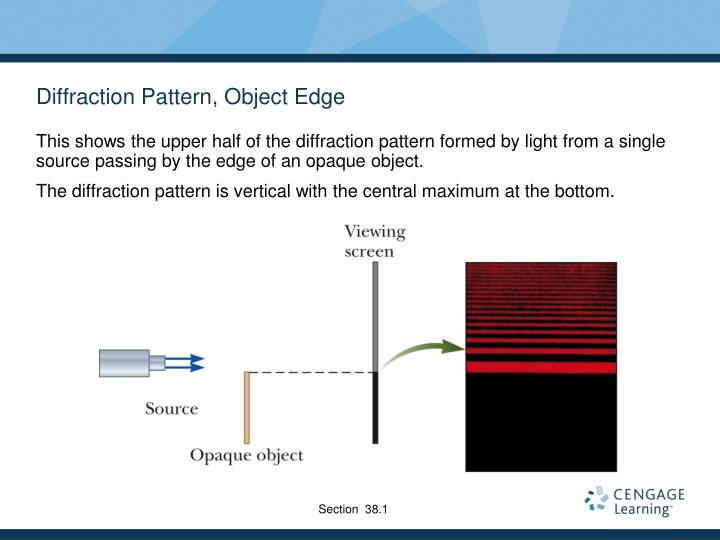 Diffraction Pattern, Object Edge

This shows the upper half of the diffraction pattern formed by light from a single source passing by the edge of an opaque object.

The diffraction pattern is vertical with the central maximum at the bottom.

Viewing screen

Source

Opaque object

Section 38.1

CENGAGE Learning™